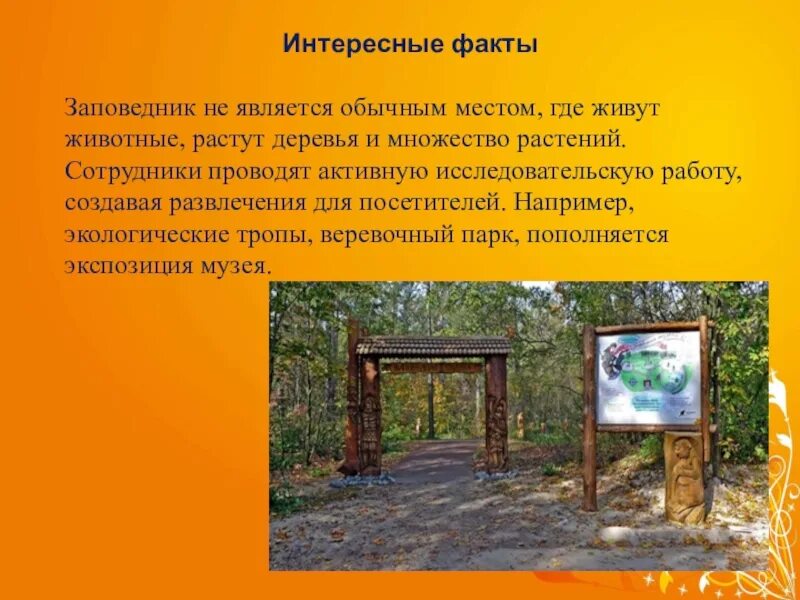 Интересные факты

Заповедник не является обычным местом, где живут животные, растут деревья и множество растений. Сотрудники проводят активную исследовательскую работу, создавая развлечения для посетителей. Например, экологические тропы, веревочный парк, пополняется экспозиция музея.